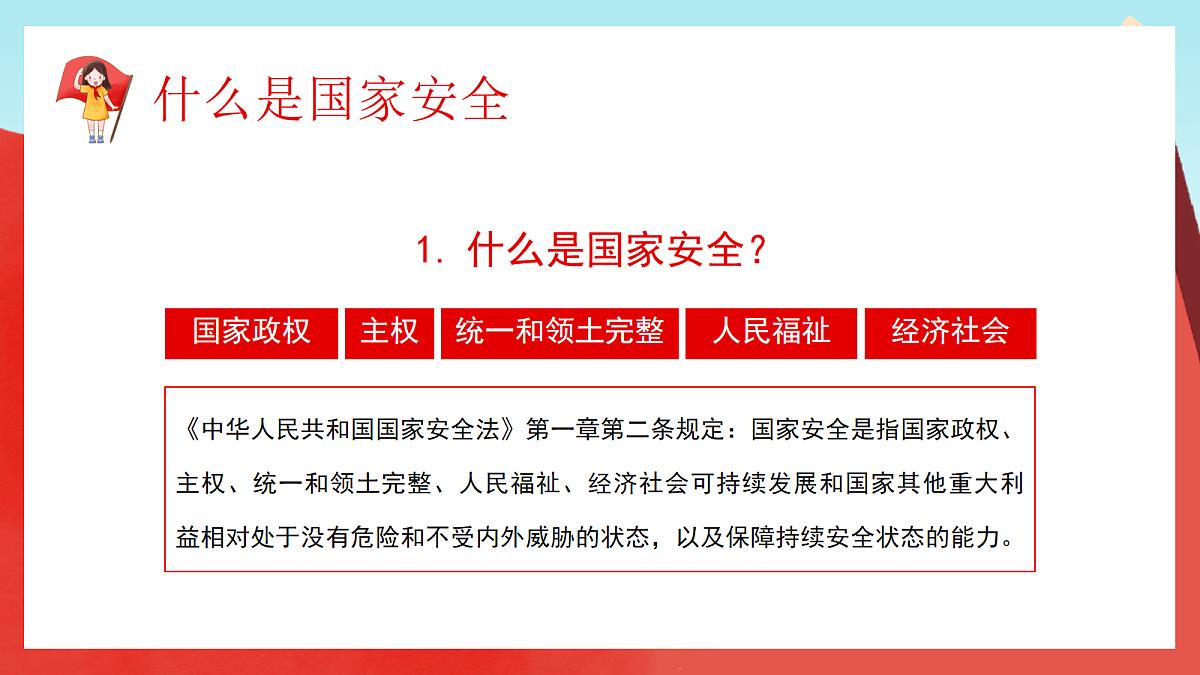 什么是国家安全

1. 什么是国家安全？

国家政权 主权 统一和领土完整 人民福祉 经济社会

《中华人民共和国国家安全法》第一章第二条规定：国家安全是指国家政权、主权、统一和领土完整、人民福祉、经济社会可持续发展和国家其他重大利益相对处于没有危险和不受内外威胁的状态，以及保障持续安全状态的能力。